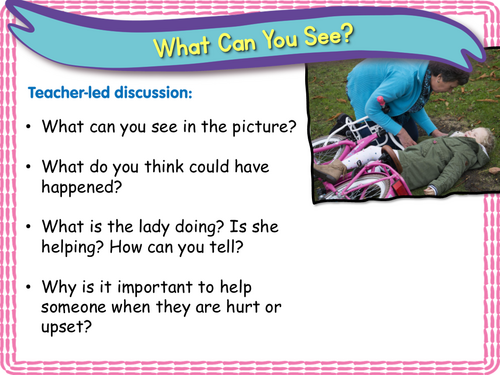 What Can You See?

Teacher-led discussion:

• What can you see in the picture?

• What do you think could have happened?

• What is the lady doing? Is she helping? How can you tell?

• Why is it important to help someone when they are hurt or upset?